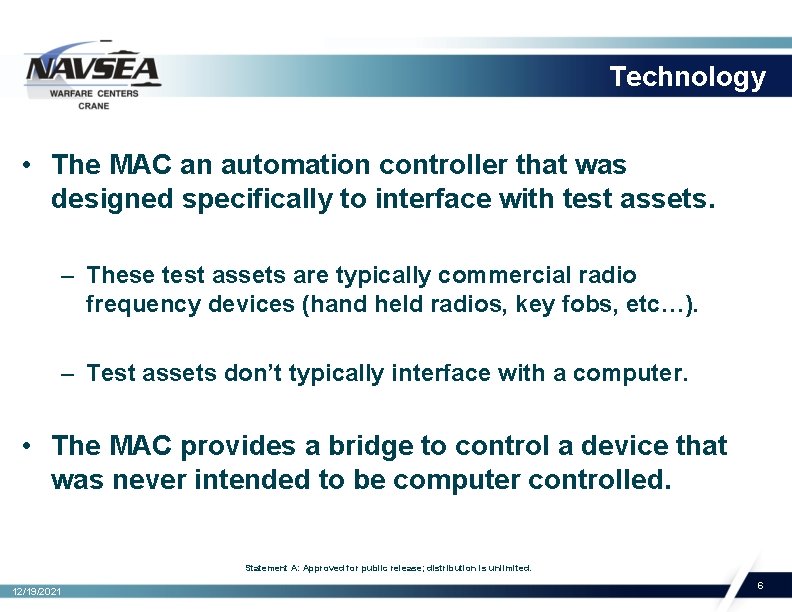 NAVSEA
WARFARE CENTERS
CRANE

Technology

• The MAC an automation controller that was designed specifically to interface with test assets.

– These test assets are typically commercial radio frequency devices (hand held radios, key fobs, etc…).

– Test assets don't typically interface with a computer.

• The MAC provides a bridge to control a device that was never intended to be computer controlled.

Statement A: Approved for public release; distribution is unlimited.

12/19/2021

6